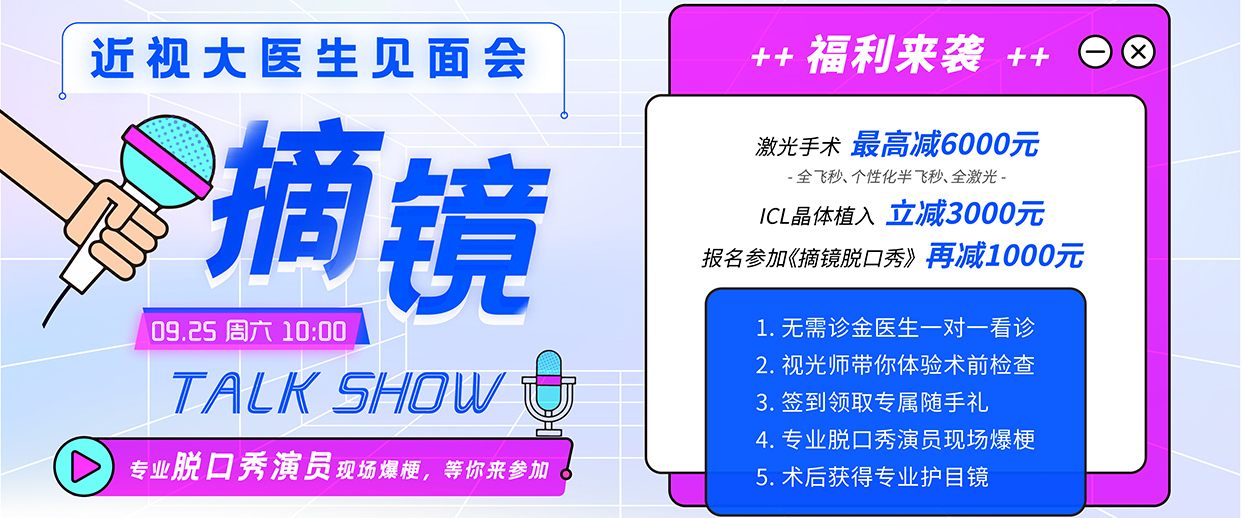 近视大医生见面会

摘镜

09.25 周六 10:00

TALK SHOW

专业脱口秀演员现场爆梗，等你来参加

++ 福利来袭 ++

激光手术 最高减6000元
- 全飞秒、个性化半飞秒、全激光 -
ICL晶体植入 立减3000元
报名参加《摘镜脱口秀》再减1000元

1. 无需诊金医生一对一看诊
2. 视光师带你体验术前检查
3. 签到领取专属随手礼
4. 专业脱口秀演员现场爆梗
5. 术后获得专业护目镜